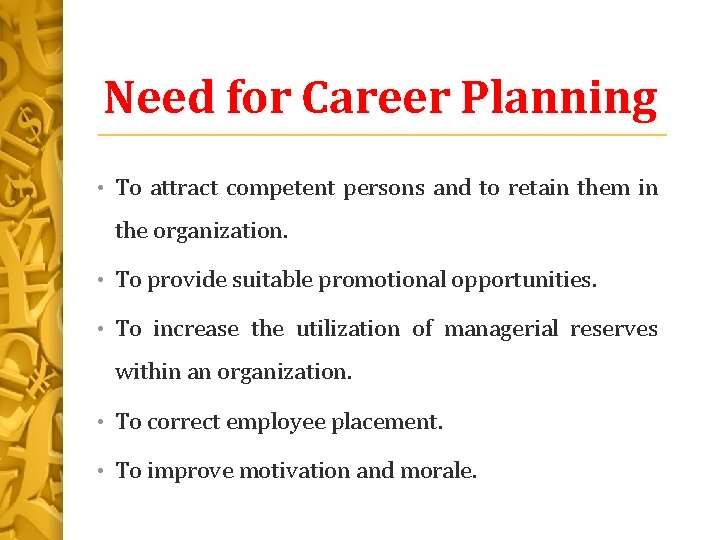 Need for Career Planning

• To attract competent persons and to retain them in the organization.

• To provide suitable promotional opportunities.

• To increase the utilization of managerial reserves within an organization.

• To correct employee placement.

• To improve motivation and morale.